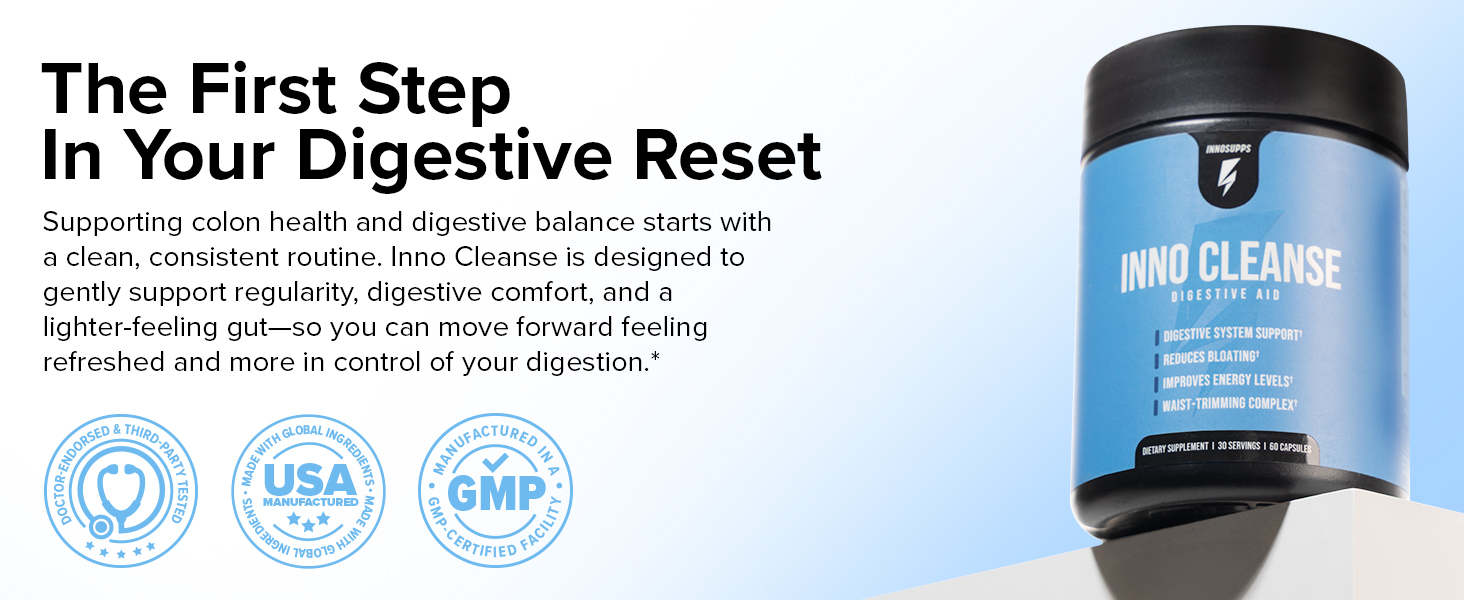 The First Step In Your Digestive Reset

Supporting colon health and digestive balance starts with a clean, consistent routine. Inno Cleanse is designed to gently support regularity, digestive comfort, and a lighter-feeling gut—so you can move forward feeling refreshed and more in control of your digestion.*

DOCTOR-ENDORSED & THIRD-PARTY TESTED

MADE WITH GLOBAL INGREDIENTS • MADE WITH GLOBAL INGREDIENTS • USA MANUFACTURED

MANUFACTURED IN A GMP-CERTIFIED FACILITY GMP

INNOSUPPS

INNO CLEANSE
DIGESTIVE AID

DIGESTIVE SYSTEM SUPPORT†
REDUCES BLOATING†
IMPROVES ENERGY LEVELS†
WAIST-TRIMMING COMPLEX†

DIETARY SUPPLEMENT | 30 SERVINGS | 60 CAPSULES